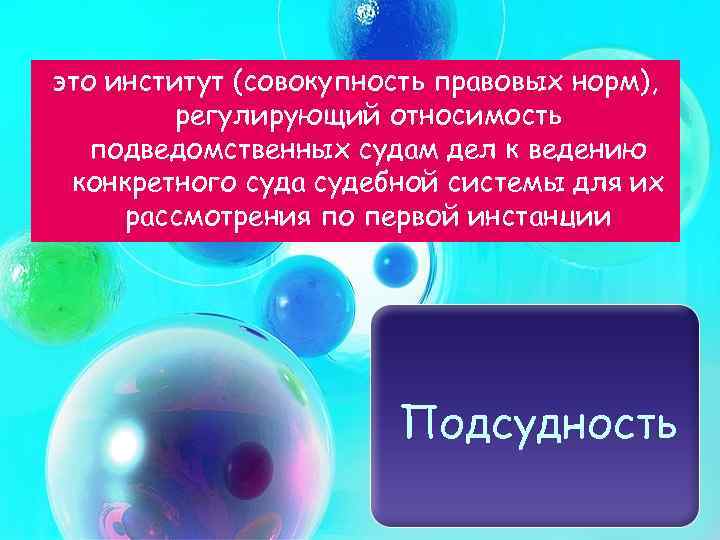 это институт (совокупность правовых норм), регулирующий относимость подведомственных судам дел к ведению конкретного суда судебной системы для их рассмотрения по первой инстанции

Подсудность